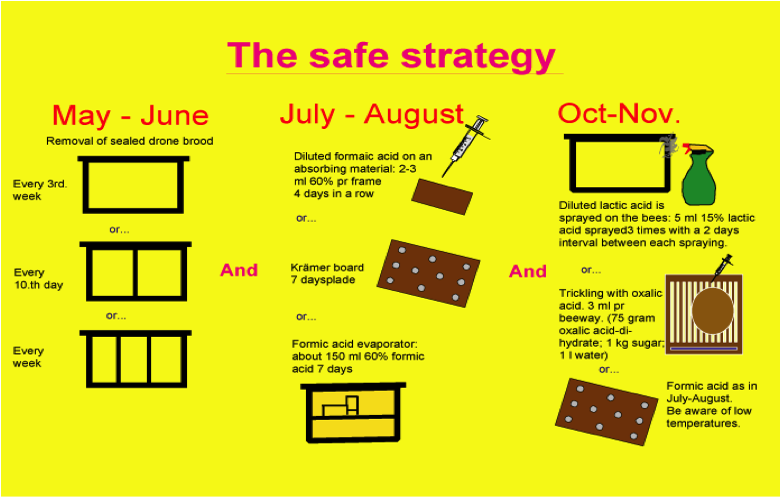 The safe strategy

May - June

Removal of sealed drone brood

Every 3rd. week

or...

Every 10.th day

or...

Every week

And

July - August

Diluted formaic acid on an absorbing material: 2-3 ml 60% pr frame 4 days in a row

or...

Krämer board 7 daysplade

or...

Formic acid evaporator: about 150 ml 60% formic acid 7 days

And

Oct-Nov.

Diluted lactic acid is sprayed on the bees: 5 ml 15% lactic acid sprayed3 times with a 2 days interval between each spraying.

or...

Trickling with oxalic acid. 3 ml pr beeway. (75 gram oxalic acid-di-hydrate; 1 kg sugar; 1 l water)

or...

Formic acid as in July-August. Be aware of low temperatures.